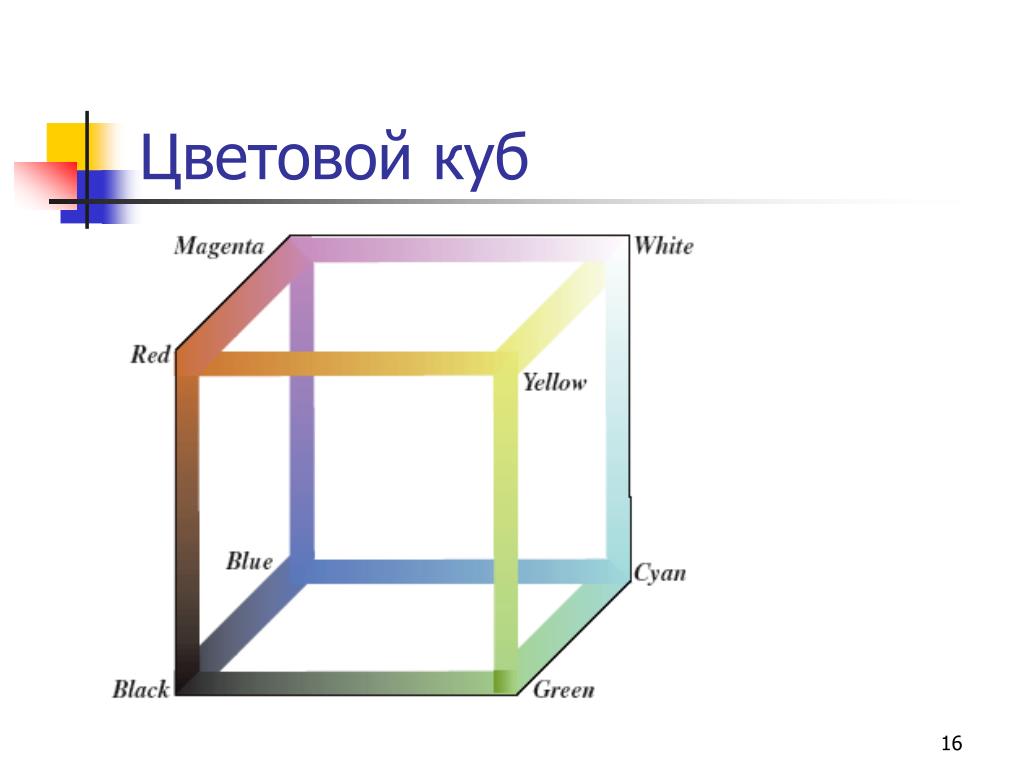 Цветовой куб

Magenta
White
Red
Yellow
Blue
Cyan
Black
Green

16